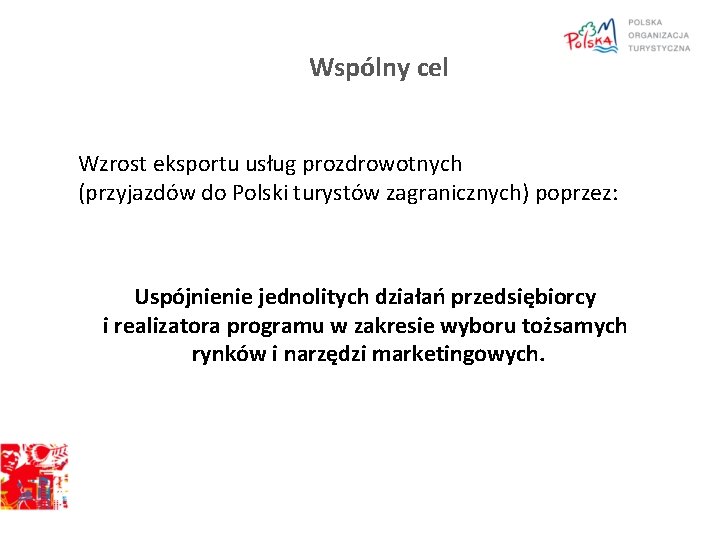 Polska
POLSKA
ORGANIZACJA
TURYSTYCZNA

Wspólny cel

Wzrost eksportu usług prozdrowotnych
(przyjazdów do Polski turystów zagranicznych) poprzez:

Uspójnienie jednolitych działań przedsiębiorcy i realizatora programu w zakresie wyboru tożsamych rynków i narzędzi marketingowych.